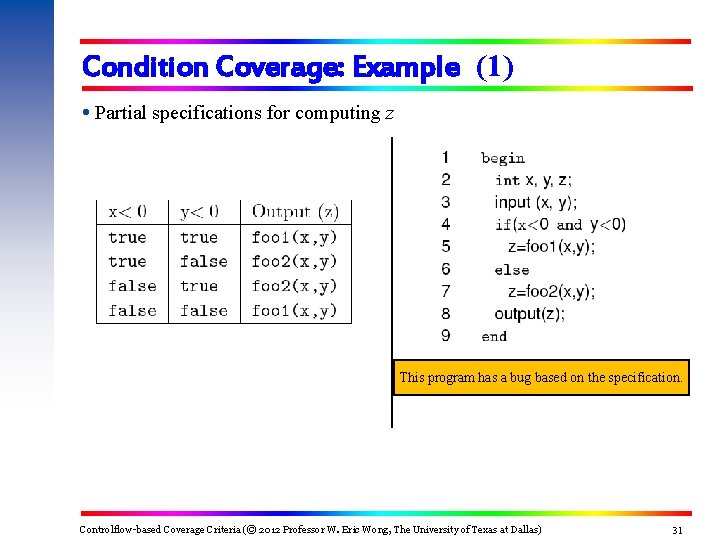 Condition Coverage: Example (1)

• Partial specifications for computing $z$

| x< 0 | y< 0 | Output (z) |
|---|---|---|
| true | true | foo1(x,y) |
| true | false | foo2(x,y) |
| false | true | foo2(x,y) |
| false | false | foo1(x,y) |

1 begin
2 int x, y, z;
3 input (x, y);
4 if(x<0 and y<0)
5 z=foo1(x,y);
6 else
7 z=foo2(x,y);
8 output(z);
9 end

This program has a bug based on the specification.

Controlflow-based Coverage Criteria (© 2012 Professor W. Eric Wong, The University of Texas at Dallas) 31